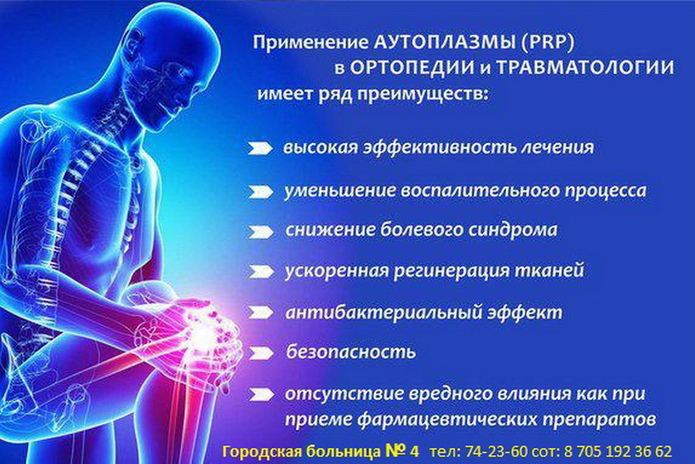 Применение АУТОПЛАЗМЫ (PRP) в ОРТОПЕДИИ и ТРАВМАТОЛОГИИ имеет ряд преимуществ:

высокая эффективность лечения

уменьшение воспалительного процесса

снижение болевого синдрома

ускоренная регинерация тканей

антибактериальный эффект

безопасность

отсутствие вредного влияния как при приеме фармацевтических препаратов

Городская больница № 4 тел: 74-23-60 сот: 8 705 192 36 62